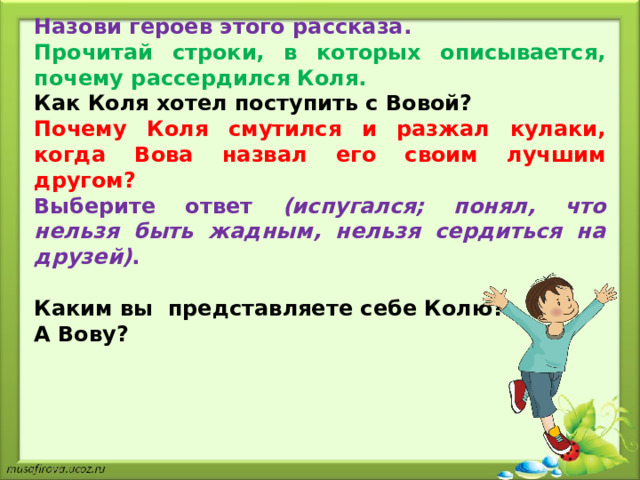 Назови героев этого рассказа.
Прочитай строки, в которых описывается, почему рассердился Коля.
Как Коля хотел поступить с Вовой?
Почему Коля смутился и разжал кулаки, когда Вова назвал его своим лучшим другом?
Выберите ответ (испугался; понял, что нельзя быть жадным, нельзя сердиться на друзей).

Каким вы представляете себе Колю?
А Вову?

musafirova.ucoz.ru